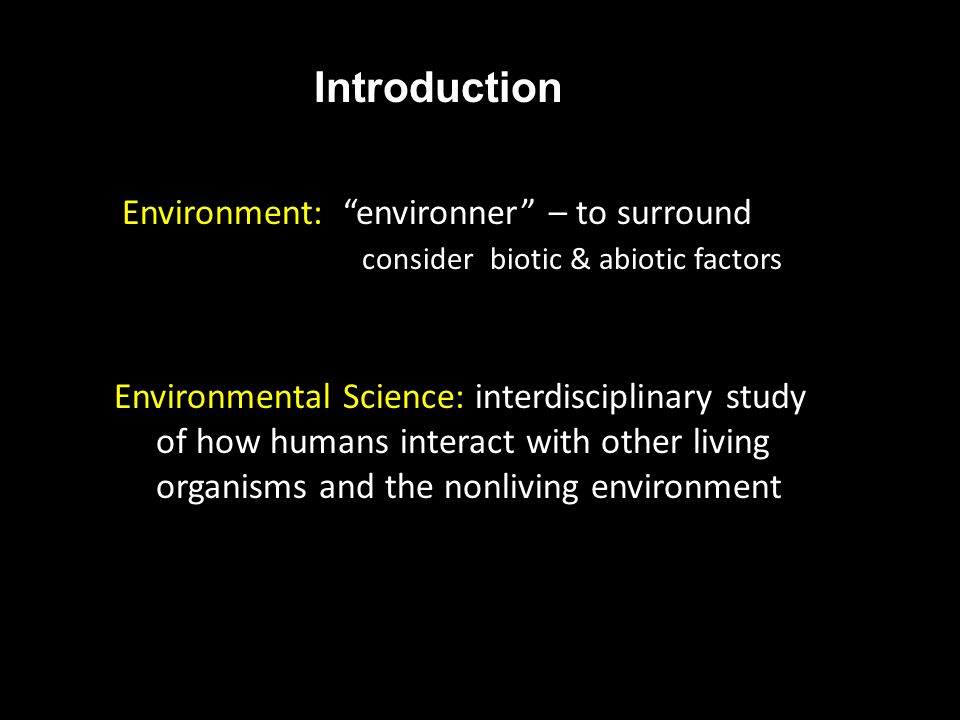 Introduction

Environment: “environner” – to surround
consider biotic & abiotic factors

Environmental Science: interdisciplinary study of how humans interact with other living organisms and the nonliving environment